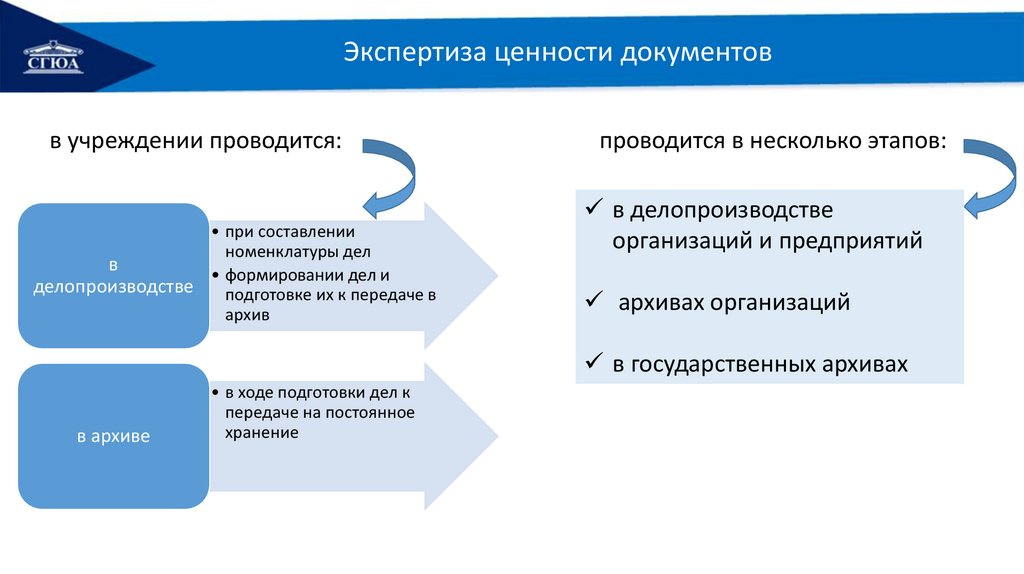 СГЮА

Экспертиза ценности документов

в учреждении проводится:

в делопроизводстве

• при составлении номенклатуры дел
• формировании дел и подготовке их к передаче в архив

в архиве

• в ходе подготовки дел к передаче на постоянное хранение

проводится в несколько этапов:

✓ в делопроизводстве организаций и предприятий

✓ архивах организаций

✓ в государственных архивах